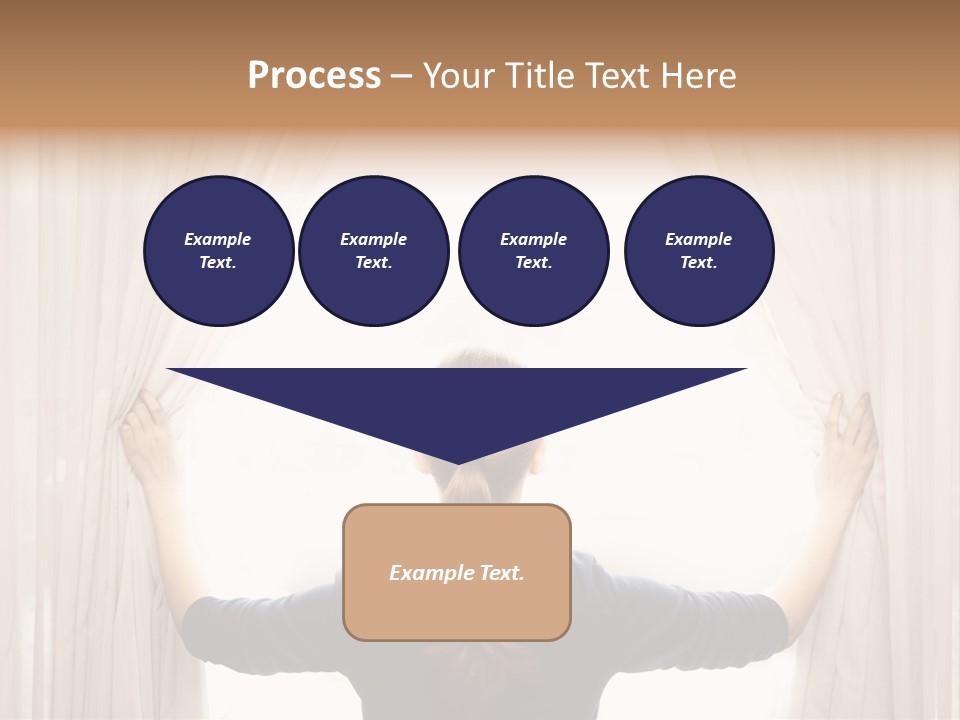 Process – Your Title Text Here

Example Text.

Example Text.

Example Text.

Example Text.

Example Text.